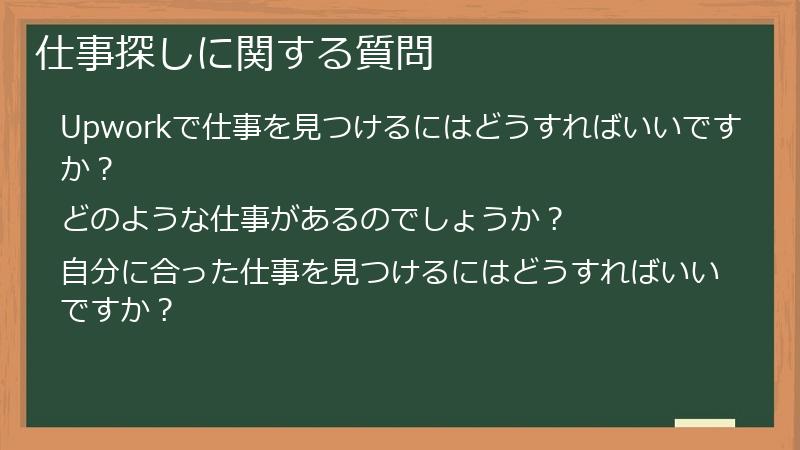 仕事探しに関する質問

Upworkで仕事を見つけるにはどうすればいいですか？

どのような仕事があるのでしょうか？

自分に合った仕事を見つけるにはどうすればいいですか？